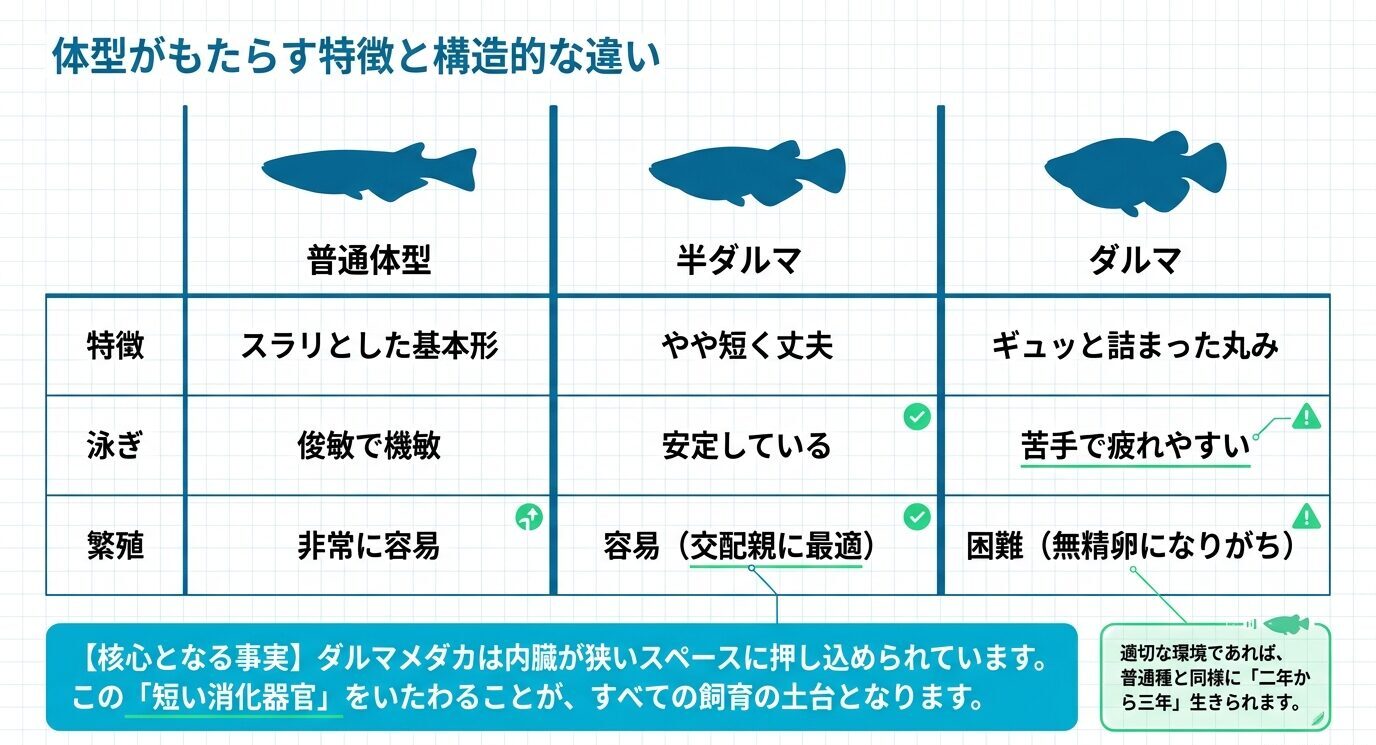 体型がもたらす特徴と構造的な違い

| | 普通体型 | 半ダルマ | ダルマ |
|---|---|---|---|
| 特徴 | スラリとした基本形 | やや短く丈夫 | ギュッと詰まった丸み |
| 泳ぎ | 俊敏で機敏 | 安定している | 苦手で疲れやすい |
| 繁殖 | 非常に容易 | 容易（交配親に最適） | 困難（無精卵になりがち） |

【核心となる事実】ダルマメダカは内臓が狭いスペースに押し込められています。この「短い消化器官」をいたわることが、すべての飼育の土台となります。

適切な環境であれば、普通種と同様に「二年から三年」生きられます。